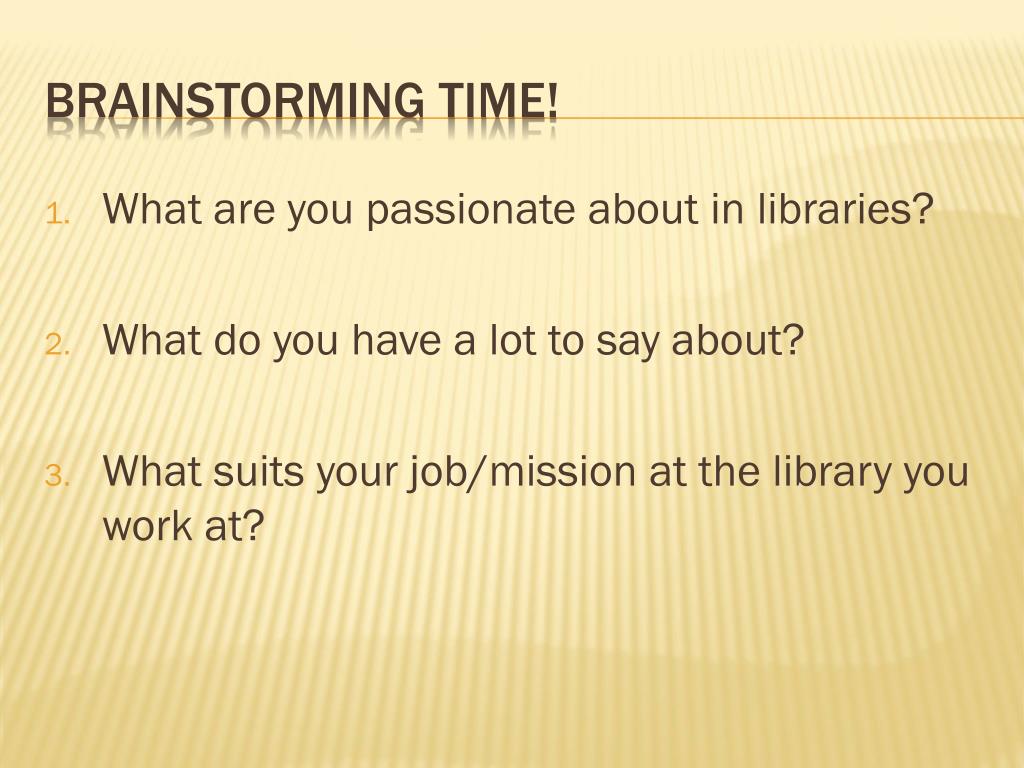 BRAINSTORMING TIME!

1. What are you passionate about in libraries?

2. What do you have a lot to say about?

3. What suits your job/mission at the library you work at?